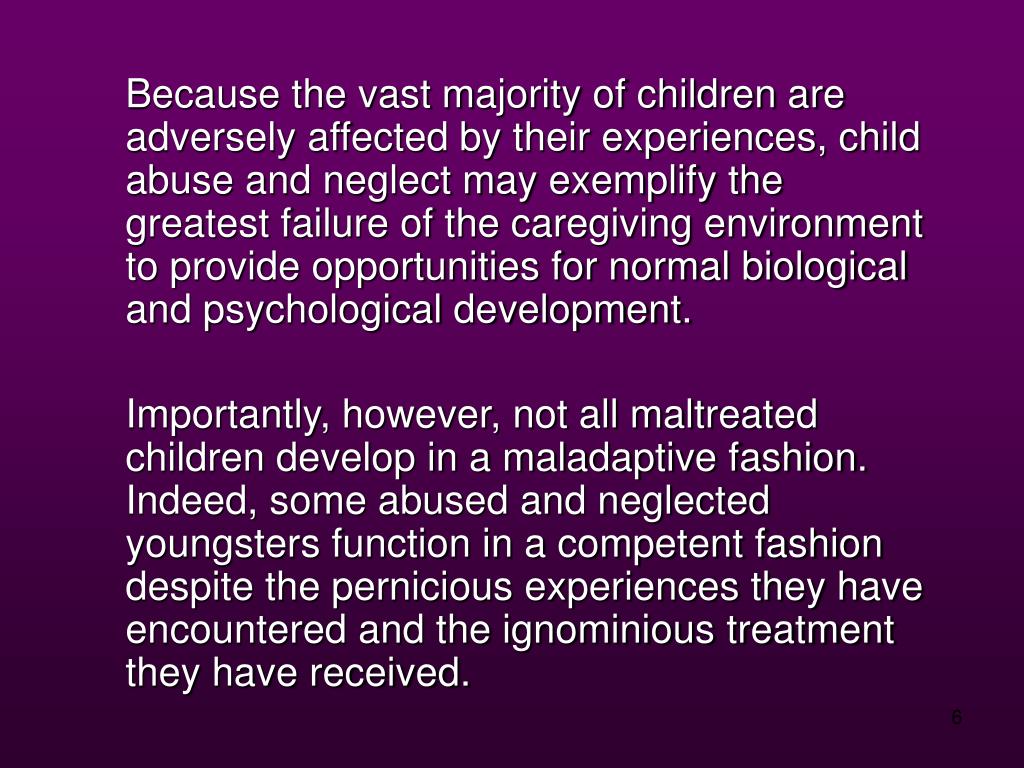 Because the vast majority of children are adversely affected by their experiences, child abuse and neglect may exemplify the greatest failure of the caregiving environment to provide opportunities for normal biological and psychological development.

Importantly, however, not all maltreated children develop in a maladaptive fashion. Indeed, some abused and neglected youngsters function in a competent fashion despite the pernicious experiences they have encountered and the ignominious treatment they have received.

6